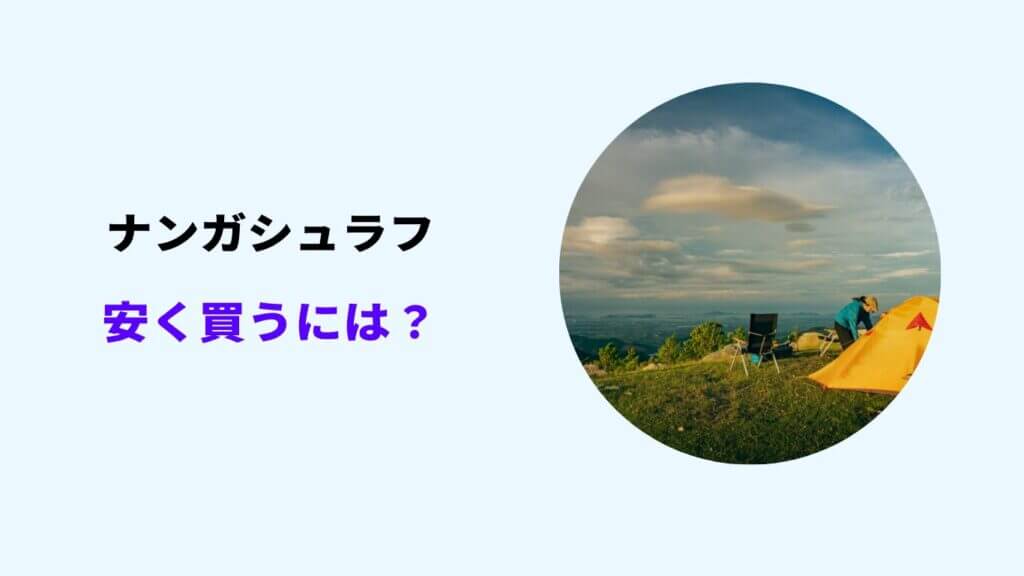 ナンガシュラフ

安く買うには？